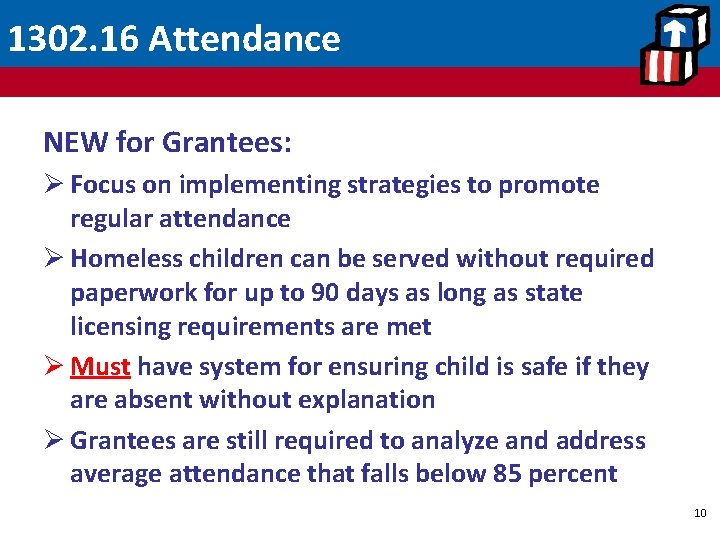 1302.16 Attendance

NEW for Grantees:

➢ Focus on implementing strategies to promote regular attendance

➢ Homeless children can be served without required paperwork for up to 90 days as long as state licensing requirements are met

➢ Must have system for ensuring child is safe if they are absent without explanation

➢ Grantees are still required to analyze and address average attendance that falls below 85 percent

10